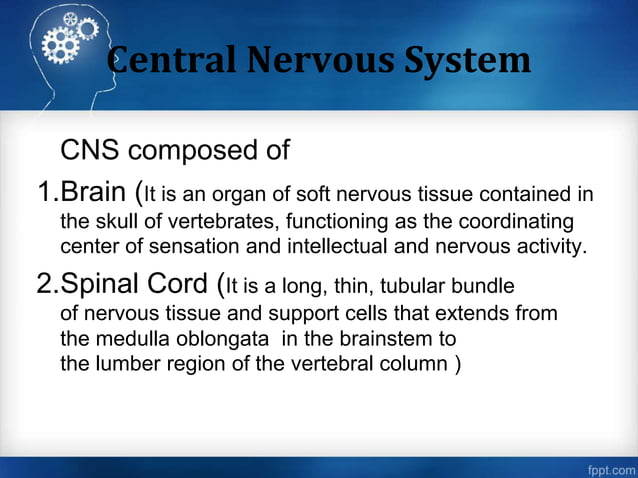 Central Nervous System

CNS composed of

1.Brain (It is an organ of soft nervous tissue contained in the skull of vertebrates, functioning as the coordinating center of sensation and intellectual and nervous activity.

2.Spinal Cord (It is a long, thin, tubular bundle of nervous tissue and support cells that extends from the medulla oblongata in the brainstem to the lumber region of the vertebral column )

fppt.com